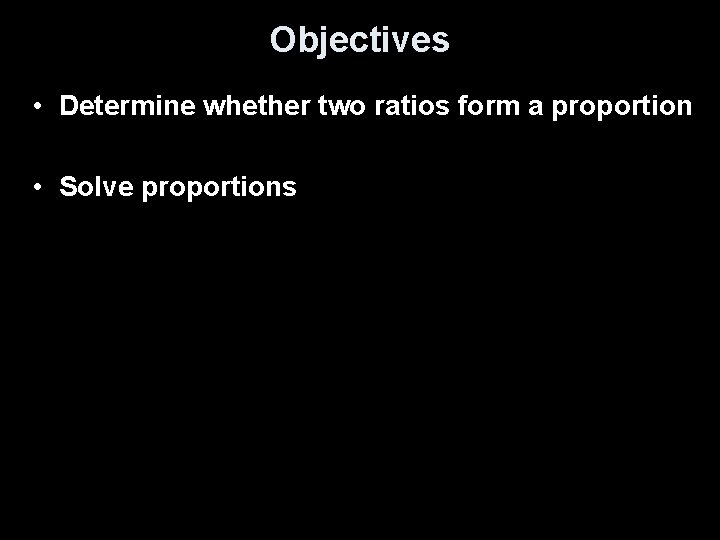 Objectives

• Determine whether two ratios form a proportion

• Solve proportions